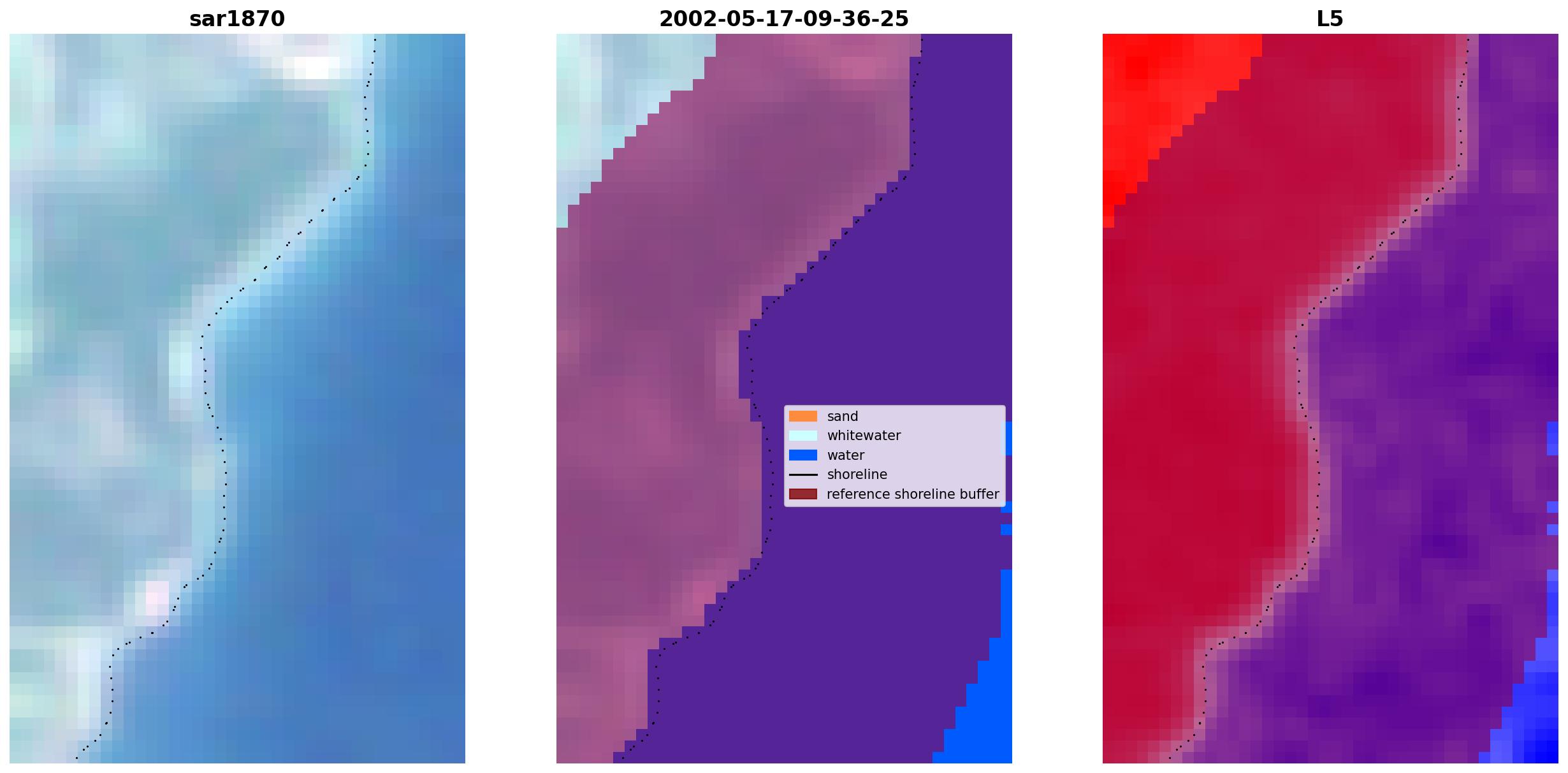 sar1870

2002-05-17-09-36-25

L5

sand
whitewater
water
shoreline
reference shoreline buffer